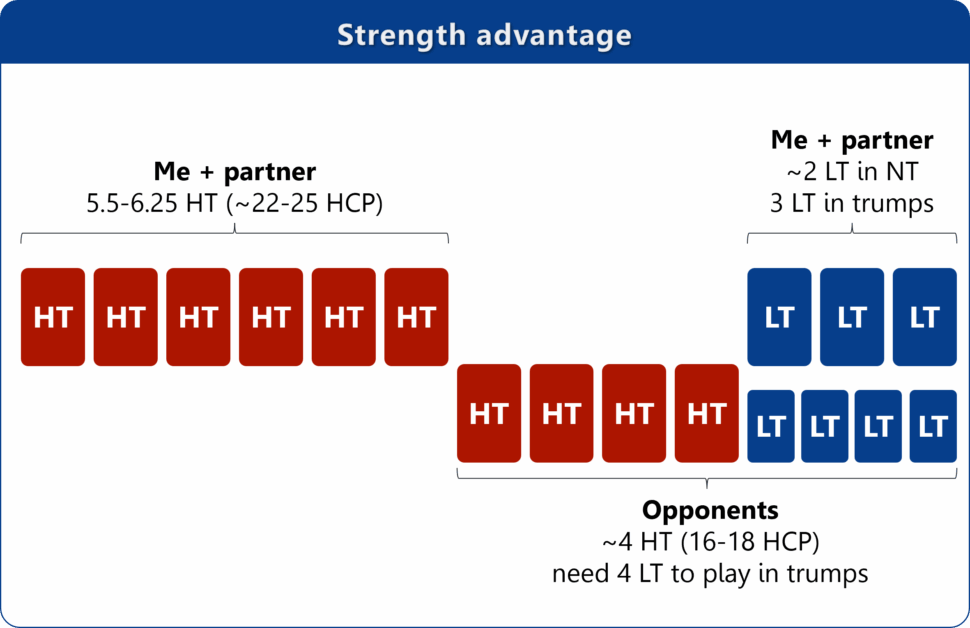 Strength advantage

Me + partner
5.5-6.25 HT (~22-25 HCP)

Me + partner
~2 LT in NT
3 LT in trumps

HT HT HT HT HT HT

LT LT LT

HT HT HT HT

LT LT LT LT

Opponents
~4 HT (16-18 HCP)
need 4 LT to play in trumps